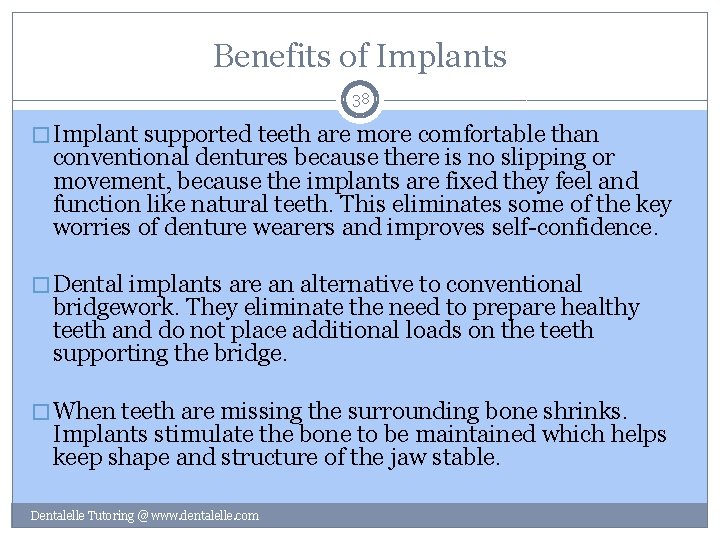 Benefits of Implants

38

□ Implant supported teeth are more comfortable than conventional dentures because there is no slipping or movement, because the implants are fixed they feel and function like natural teeth. This eliminates some of the key worries of denture wearers and improves self-confidence.

□ Dental implants are an alternative to conventional bridgework. They eliminate the need to prepare healthy teeth and do not place additional loads on the teeth supporting the bridge.

□ When teeth are missing the surrounding bone shrinks. Implants stimulate the bone to be maintained which helps keep shape and structure of the jaw stable.

Dentalelle Tutoring @ www.dentalelle.com